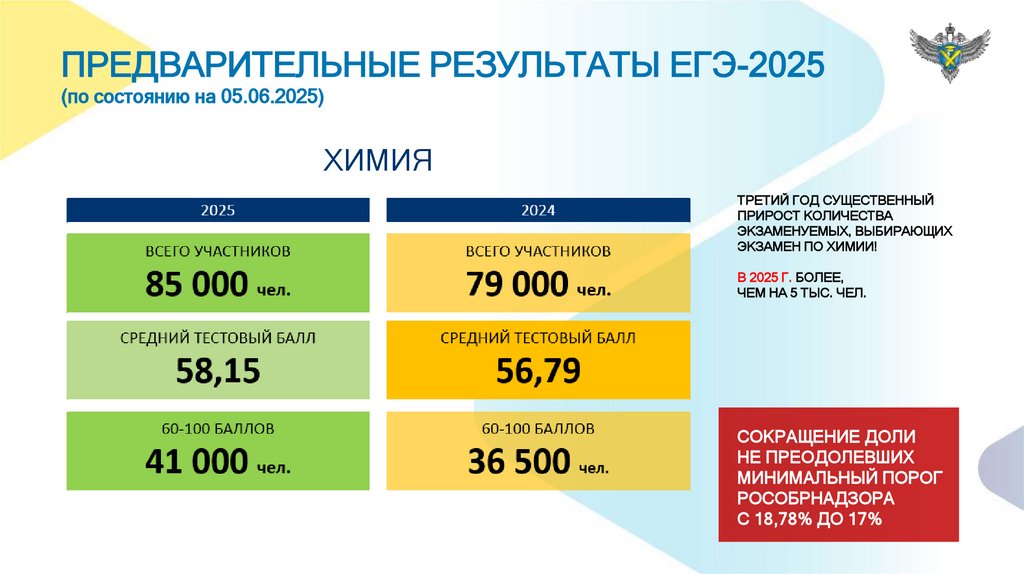 ПРЕДВАРИТЕЛЬНЫЕ РЕЗУЛЬТАТЫ ЕГЭ-2025
(по состоянию на 05.06.2025)

ХИМИЯ

2025

ВСЕГО УЧАСТНИКОВ
85 000 чел.

СРЕДНИЙ ТЕСТОВЫЙ БАЛЛ
58,15

60-100 БАЛЛОВ
41 000 чел.

2024

ВСЕГО УЧАСТНИКОВ
79 000 чел.

СРЕДНИЙ ТЕСТОВЫЙ БАЛЛ
56,79

60-100 БАЛЛОВ
36 500 чел.

ТРЕТИЙ ГОД СУЩЕСТВЕННЫЙ ПРИРОСТ КОЛИЧЕСТВА ЭКЗАМЕНУЕМЫХ, ВЫБИРАЮЩИХ ЭКЗАМЕН ПО ХИМИИ!

В 2025 Г. БОЛЕЕ, ЧЕМ НА 5 ТЫС. ЧЕЛ.

СОКРАЩЕНИЕ ДОЛИ НЕ ПРЕОДОЛЕВШИХ МИНИМАЛЬНЫЙ ПОРОГ РОСОБРНАДЗОРА С 18,78% ДО 17%